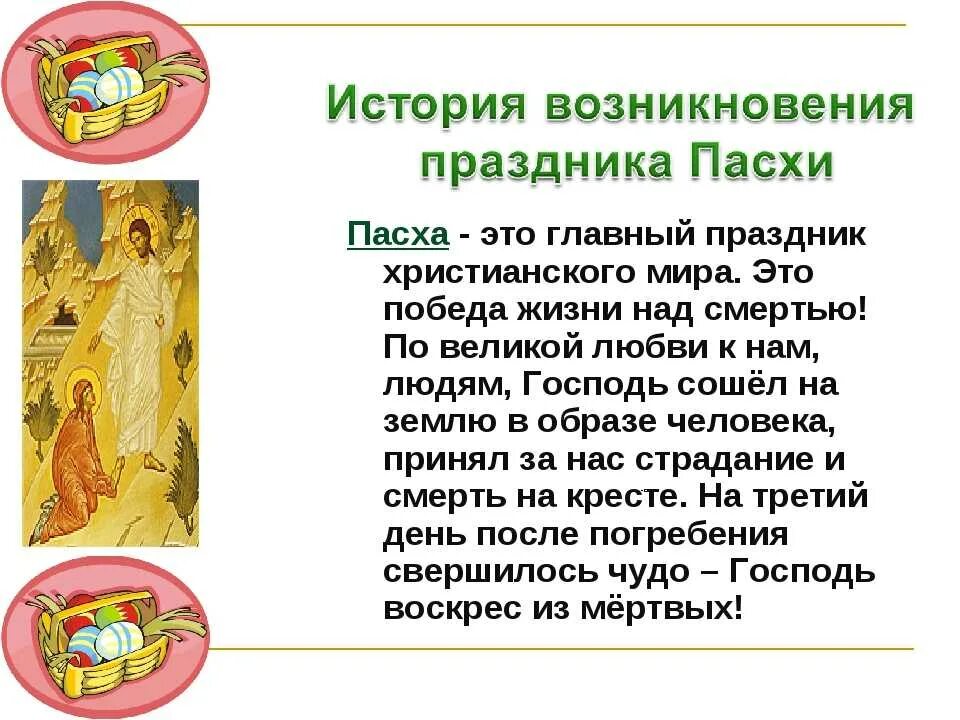 История возникновения праздника Пасхи

Пасха - это главный праздник христианского мира. Это победа жизни над смертью! По великой любви к нам, людям, Господь сошёл на землю в образе человека, принял за нас страдание и смерть на кресте. На третий день после погребения свершилось чудо – Господь воскрес из мёртвых!